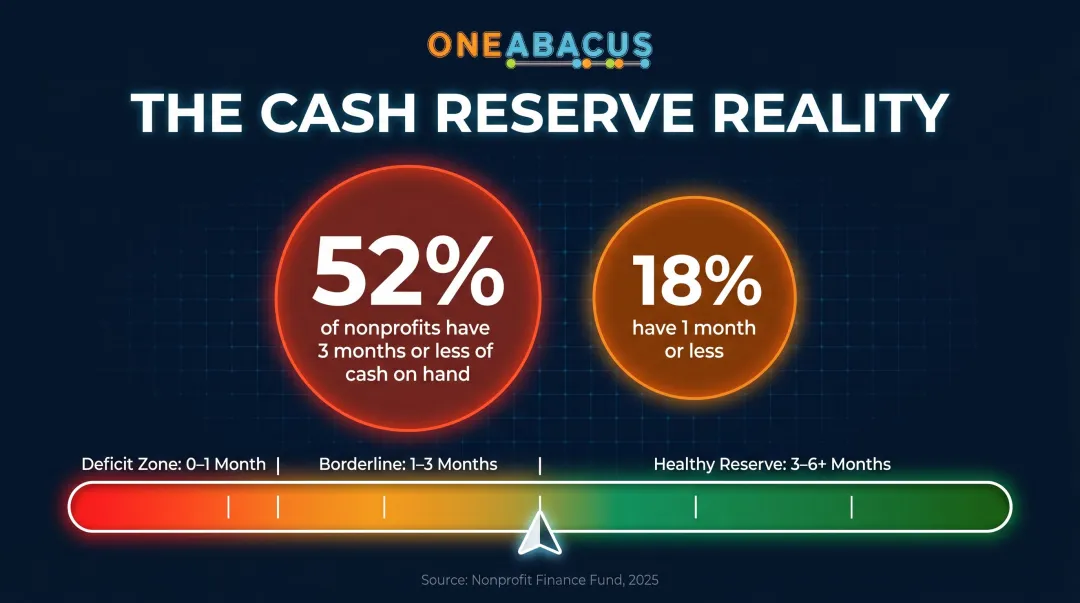 ONEABACUS

THE CASH RESERVE REALITY

52%
of nonprofits have 3 months or less of cash on hand

18%
have 1 month or less

Deficit Zone: 0–1 Month | Borderline: 1–3 Months | Healthy Reserve: 3–6+ Months

Source: Nonprofit Finance Fund, 2025